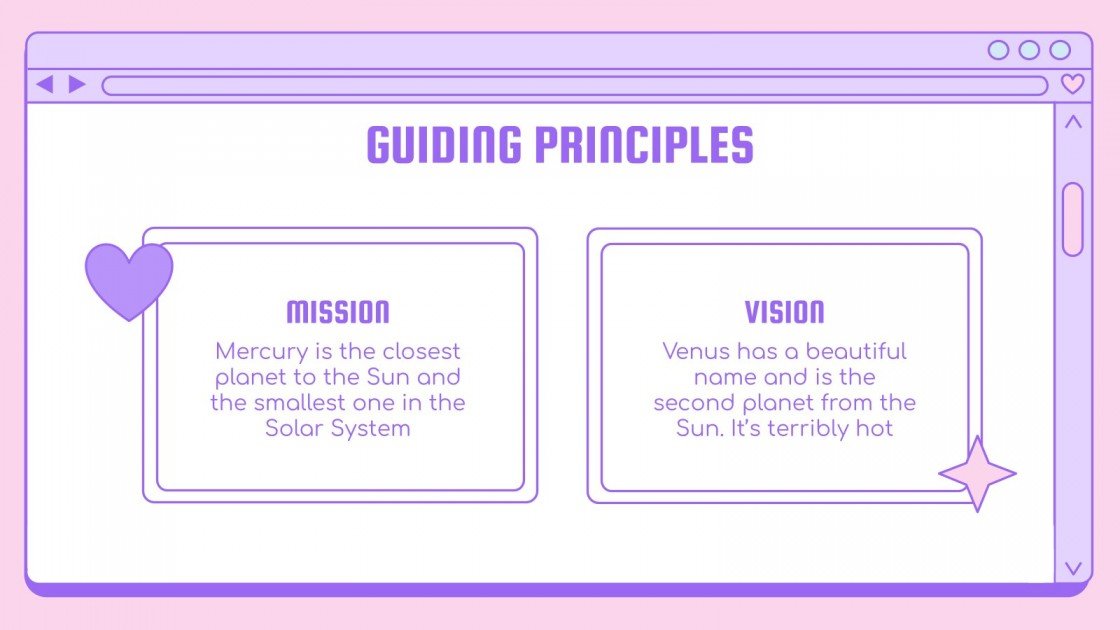 GUIDING PRINCIPLES

MISSION

Mercury is the closest planet to the Sun and the smallest one in the Solar System

VISION

Venus has a beautiful name and is the second planet from the Sun. It's terribly hot